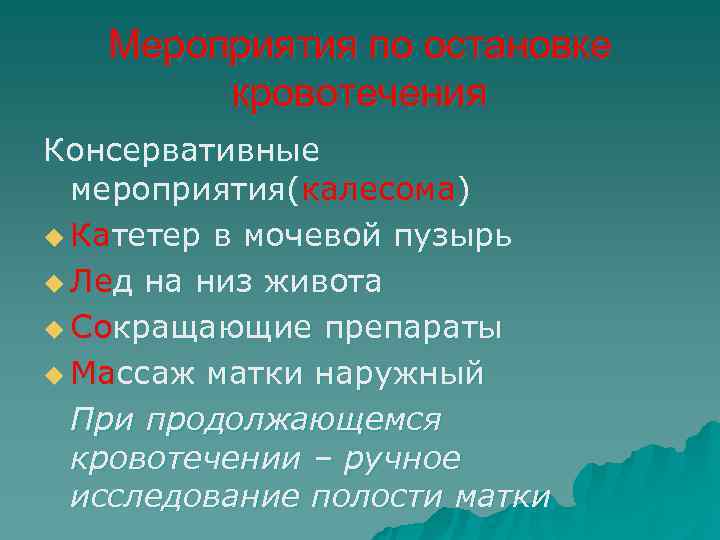 Мероприятия по остановке кровотечения

Консервативные мероприятия(калесома)

Катетер в мочевой пузырь

Лед на низ живота

Сокращающие препараты

Массаж матки наружный

При продолжающемся кровотечении – ручное исследование полости матки